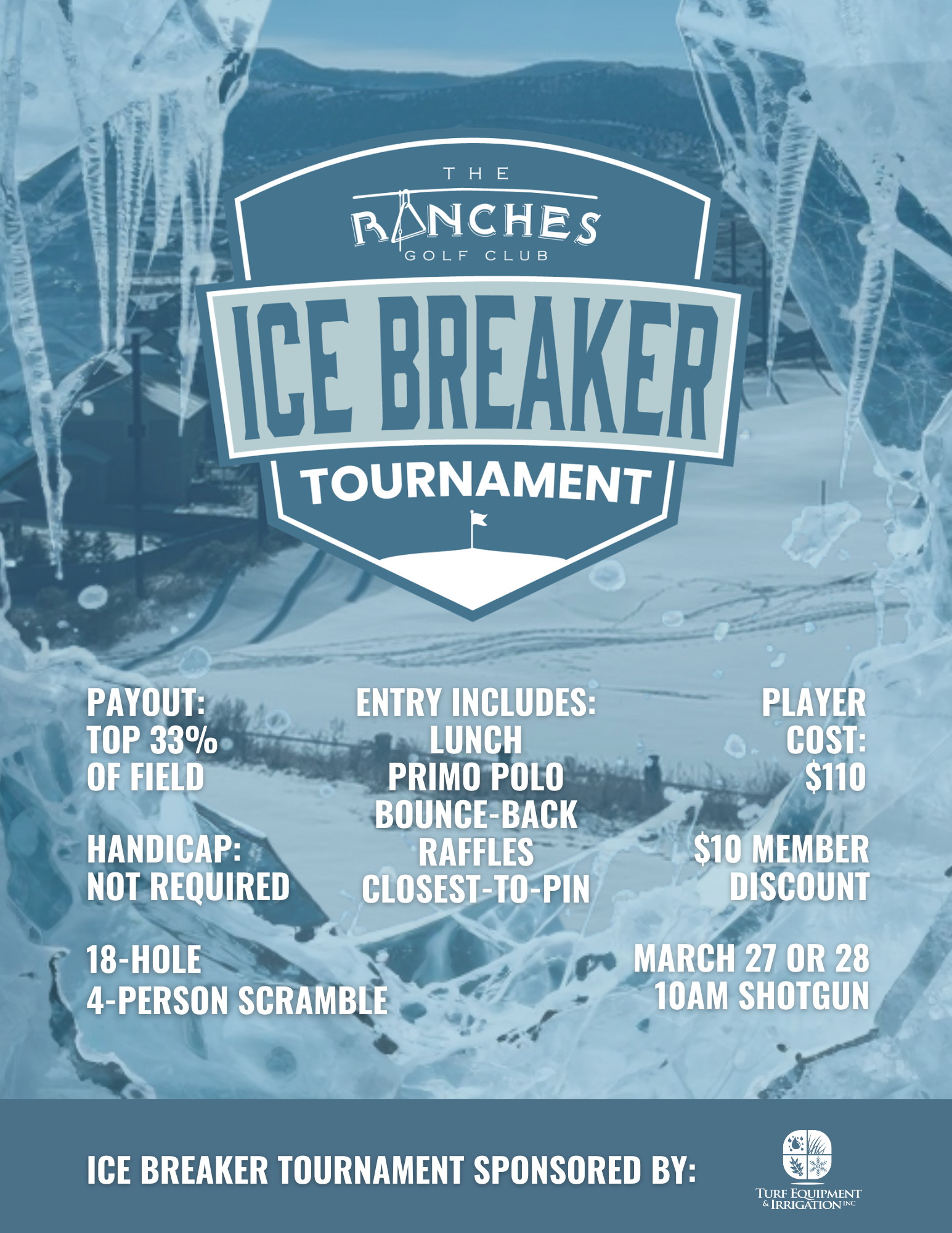 THE
RANCHES
GOLF CLUB

ICE BREAKER

TOURNAMENT

PAYOUT:
TOP 33%
OF FIELD

HANDICAP:
NOT REQUIRED

18-HOLE
4-PERSON SCRAMBLE

ENTRY INCLUDES:
LUNCH
PRIMO POLO
BOUNCE-BACK
RAFFLES
CLOSEST-TO-PIN

PLAYER
COST:
$110

$10 MEMBER
DISCOUNT

MARCH 27 OR 28
10AM SHOTGUN

ICE BREAKER TOURNAMENT SPONSORED BY:

TURF EQUIPMENT & IRRIGATION INC